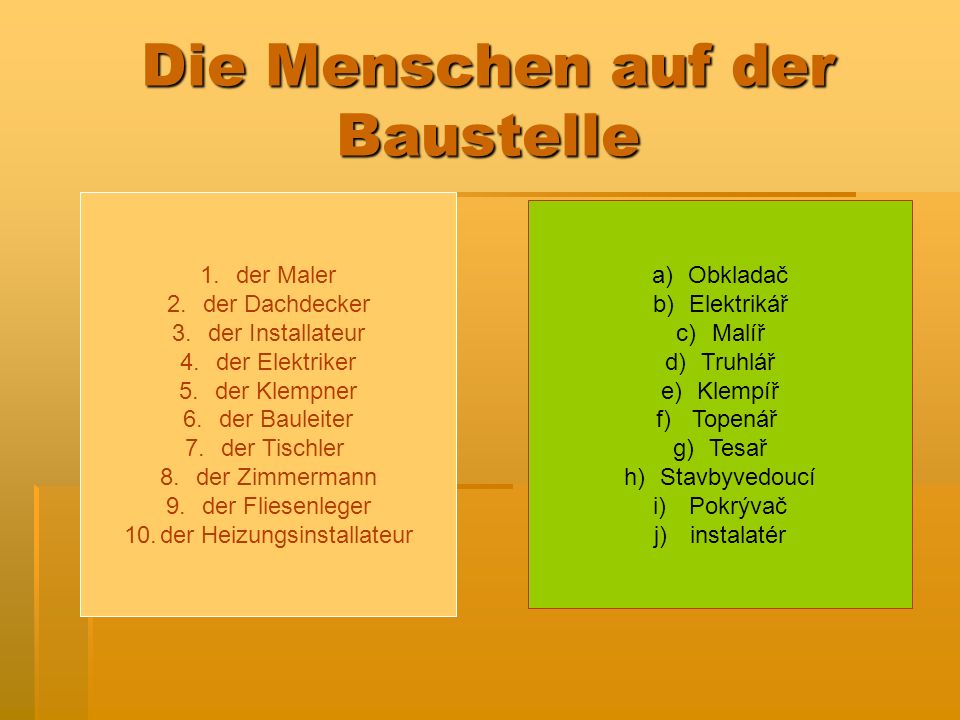 Die Menschen auf der Baustelle

1. der Maler
2. der Dachdecker
3. der Installateur
4. der Elektriker
5. der Klempner
6. der Bauleiter
7. der Tischler
8. der Zimmermann
9. der Fliesenleger
10. der Heizungsinstallateur

a) Obkladač
b) Elektrikář
c) Malíř
d) Truhlář
e) Klempíř
f) Topenář
g) Tesař
h) Stavbyvedoucí
i) Pokrývač
j) instalatér